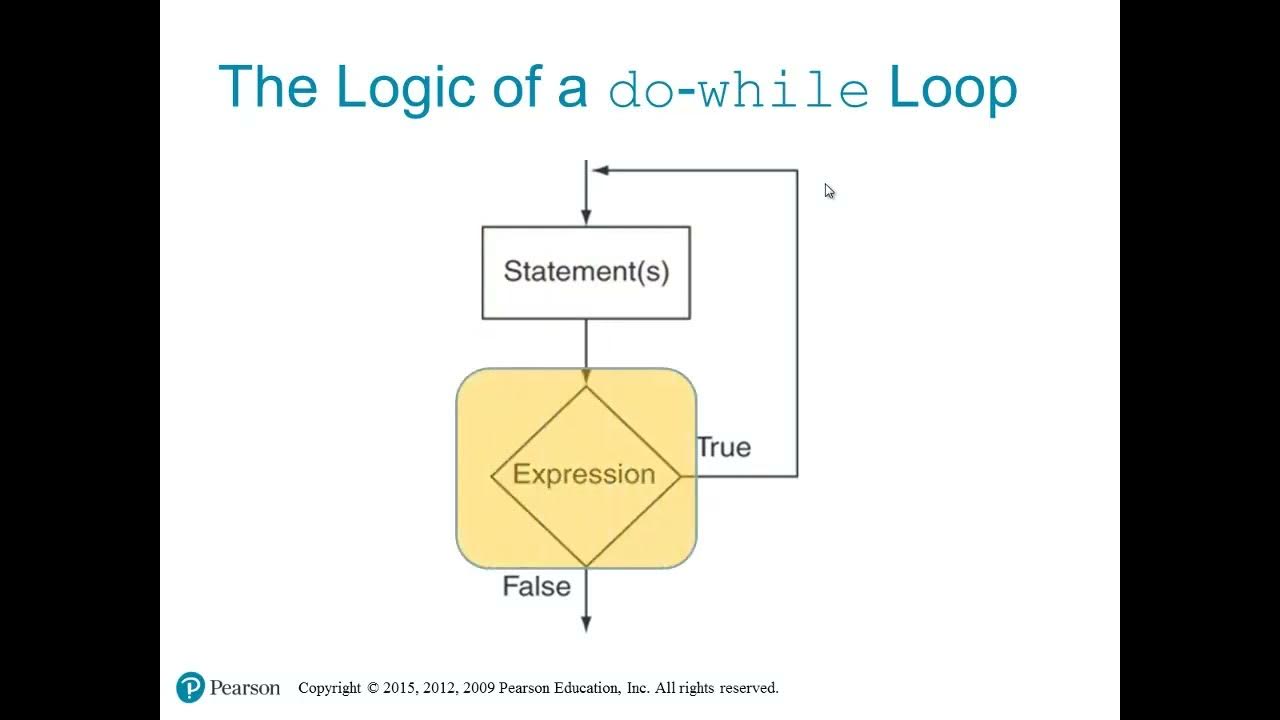 The Logic of a do-while Loop

Statement(s)

Expression

True

False

Pearson Copyright © 2015, 2012, 2009 Pearson Education, Inc. All rights reserved.